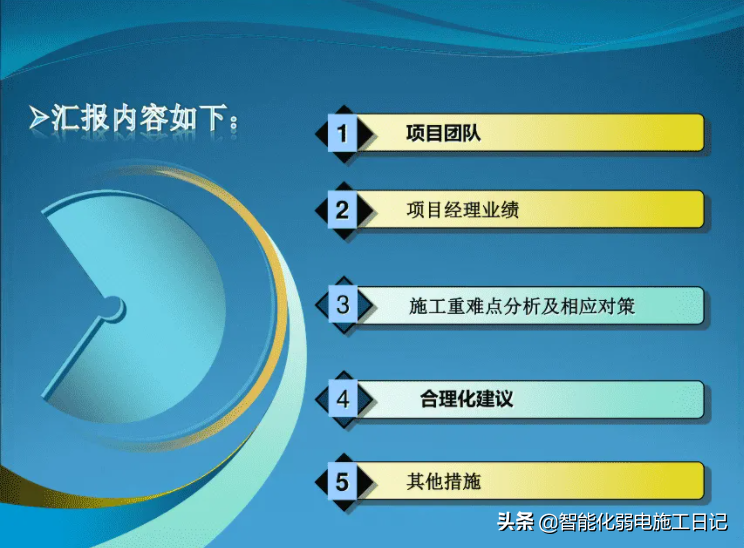 ➢汇报内容如下：

1 项目团队

2 项目经理业绩

3 施工重难点分析及相应对策

4 合理化建议

5 其他措施

头条 @智能化弱电施工日记